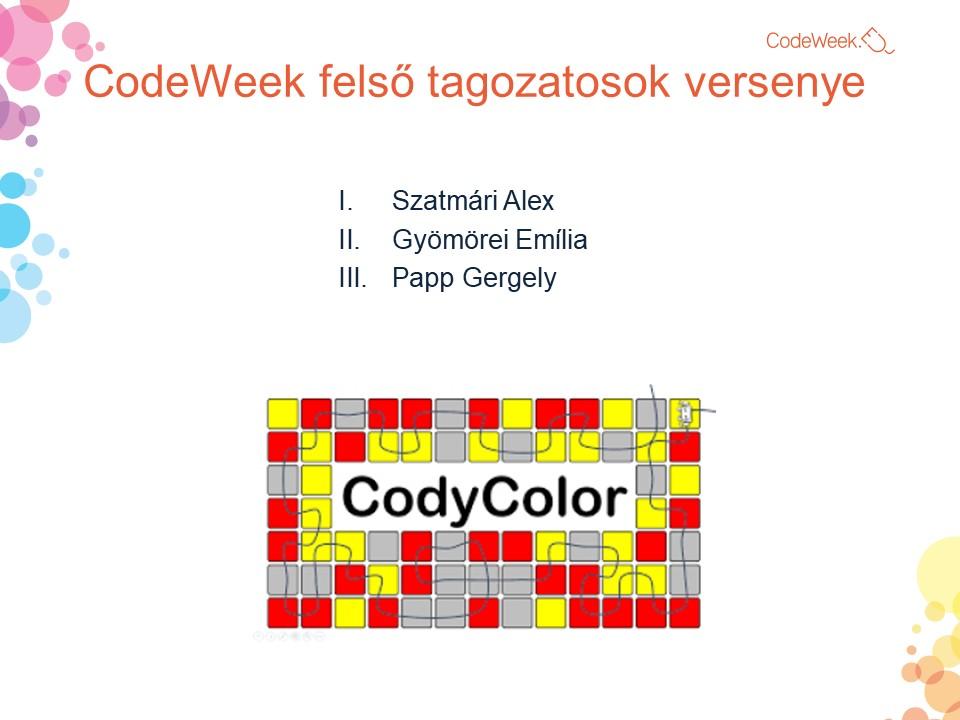 CodeWeek.

CodeWeek felső tagozatosok versenye

I. Szatmári Alex
II. Gyömörei Emília
III. Papp Gergely

CodyColor